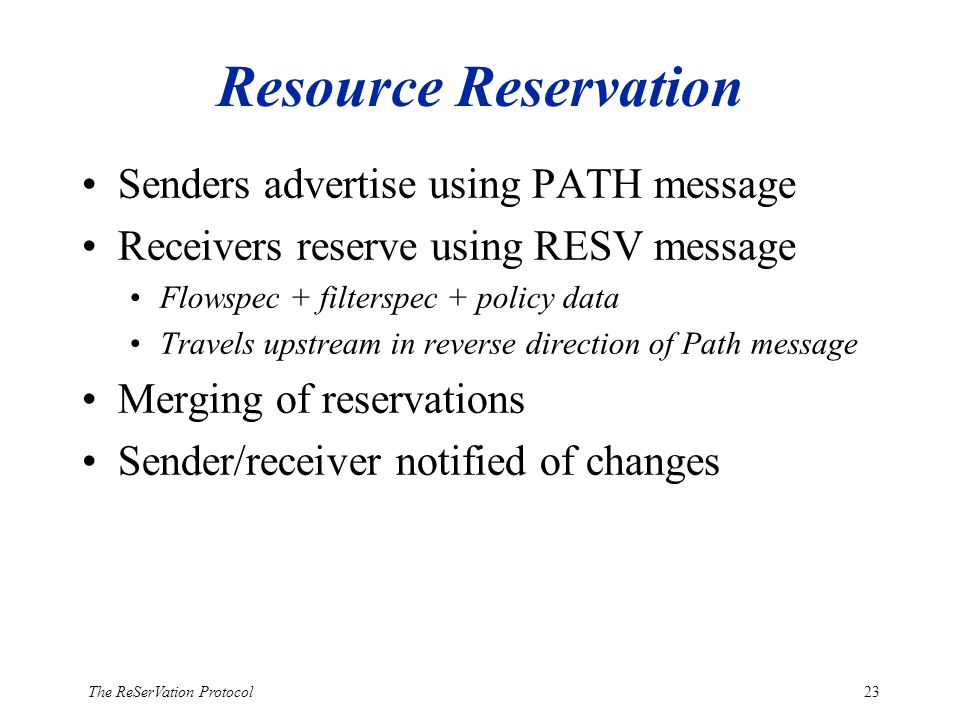 Resource Reservation

• Senders advertise using PATH message
• Receivers reserve using RESV message
  • Flowspec + filterspec + policy data
  • Travels upstream in reverse direction of Path message
• Merging of reservations
• Sender/receiver notified of changes

The ReSerVation Protocol

23